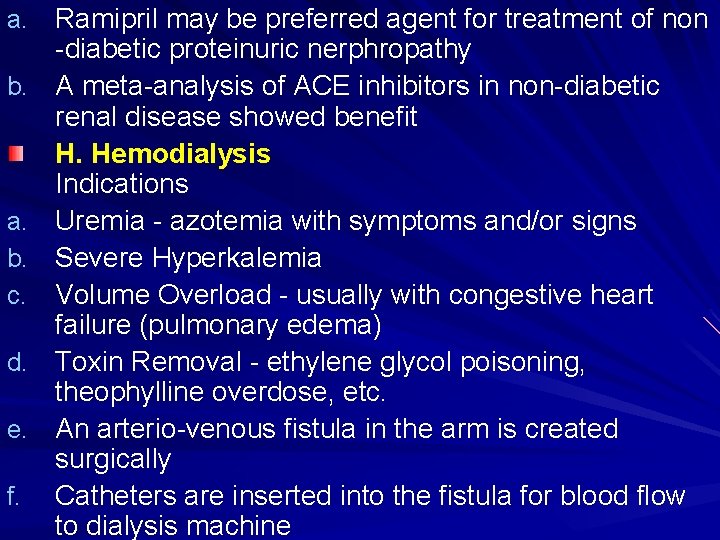 a. Ramipril may be preferred agent for treatment of non -diabetic proteinuric nerphropathy

b. A meta-analysis of ACE inhibitors in non-diabetic renal disease showed benefit

H. Hemodialysis
Indications

a. Uremia - azotemia with symptoms and/or signs

b. Severe Hyperkalemia

c. Volume Overload - usually with congestive heart failure (pulmonary edema)

d. Toxin Removal - ethylene glycol poisoning, theophylline overdose, etc.

e. An arterio-venous fistula in the arm is created surgically

f. Catheters are inserted into the fistula for blood flow to dialysis machine